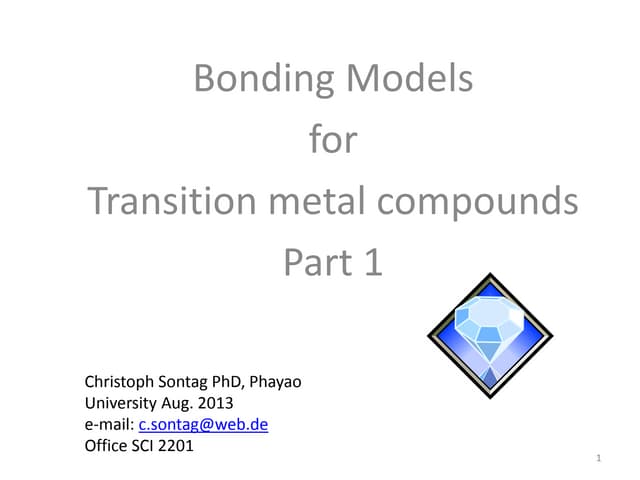 Bonding Models
for
Transition metal compounds
Part 1

Christoph Sontag PhD, Phayao University Aug. 2013
e-mail: c.sontag@web.de
Office SCI 2201

1